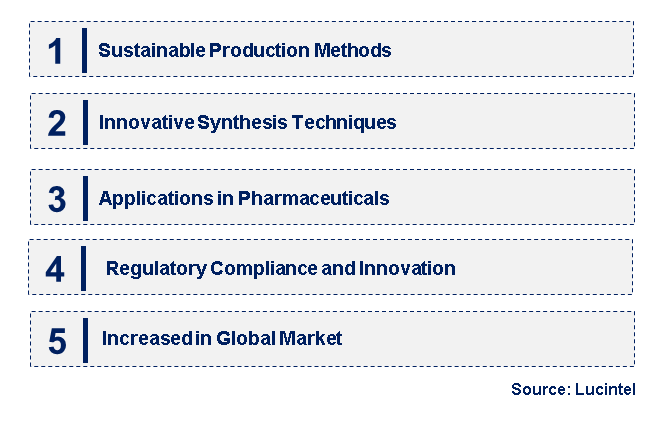 1 Sustainable Production Methods

2 Innovative Synthesis Techniques

3 Applications in Pharmaceuticals

4 Regulatory Compliance and Innovation

5 Increased in Global Market

Source: Lucintel